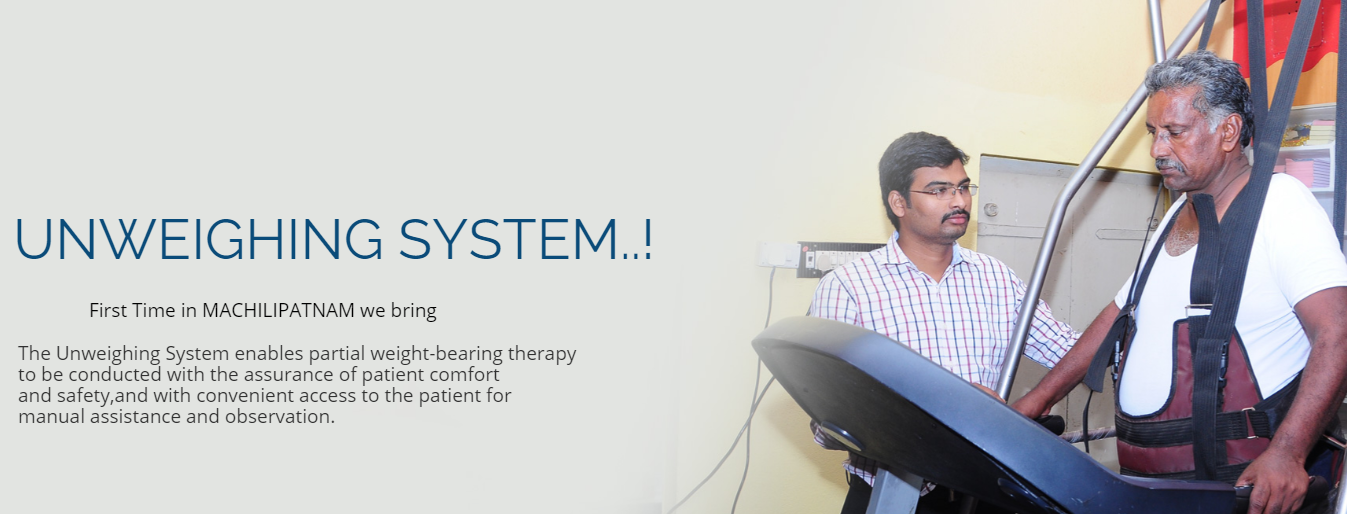 UNWEIGHING SYSTEM..!

First Time in MACHILIPATNAM we bring

The Unweighing System enables partial weight-bearing therapy to be conducted with the assurance of patient comfort and safety,and with convenient access to the patient for manual assistance and observation.